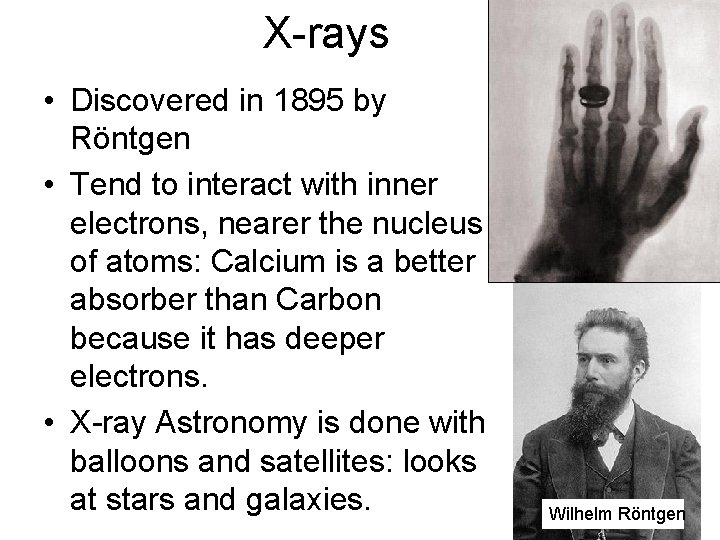 X-rays

• Discovered in 1895 by Röntgen

• Tend to interact with inner electrons, nearer the nucleus of atoms: Calcium is a better absorber than Carbon because it has deeper electrons.

• X-ray Astronomy is done with balloons and satellites: looks at stars and galaxies.

Wilhelm Röntgen